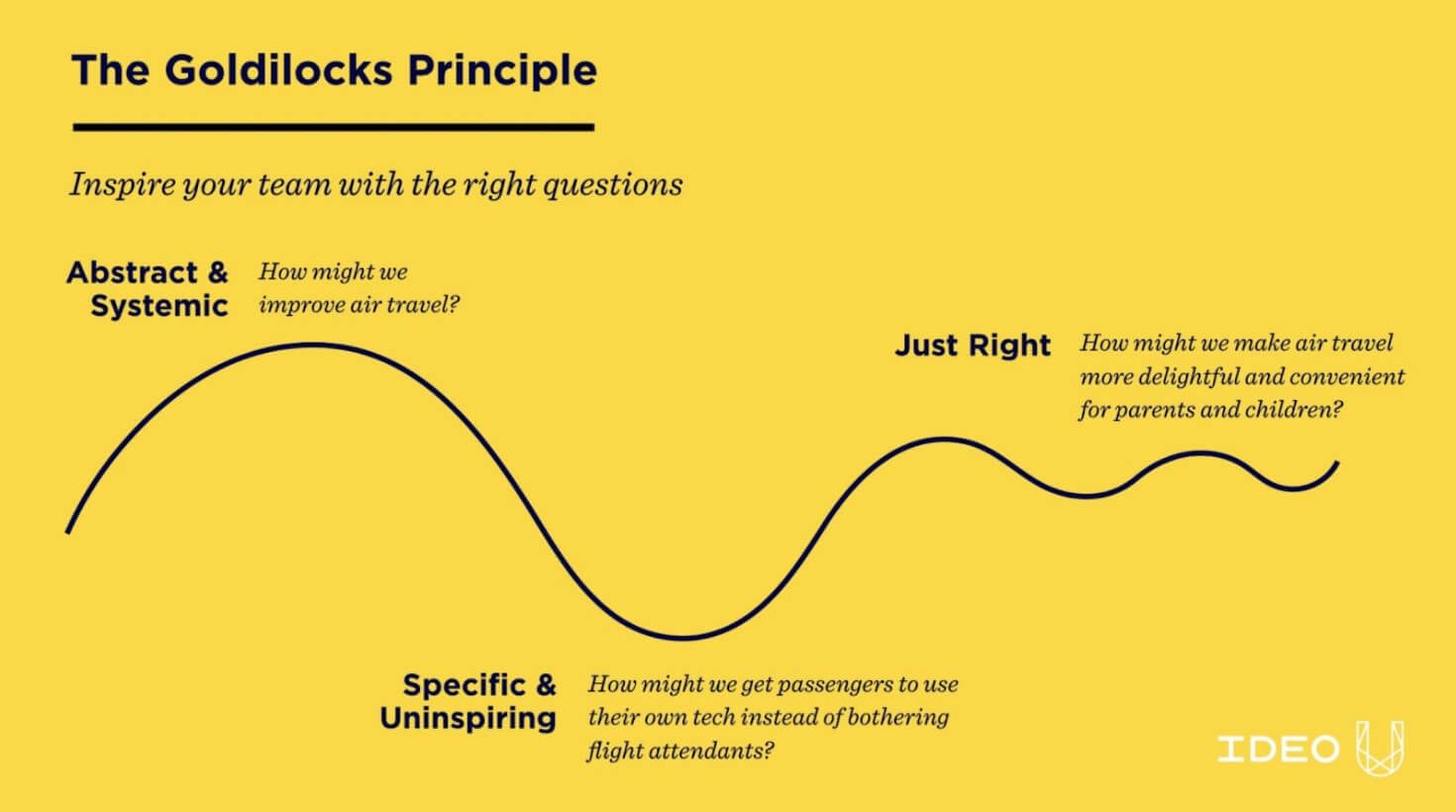 The Goldilocks Principle

Inspire your team with the right questions

Abstract & Systemic

How might we improve air travel?

Just Right

How might we make air travel more delightful and convenient for parents and children?

Specific & Uninspiring

How might we get passengers to use their own tech instead of bothering flight attendants?

IDEO U